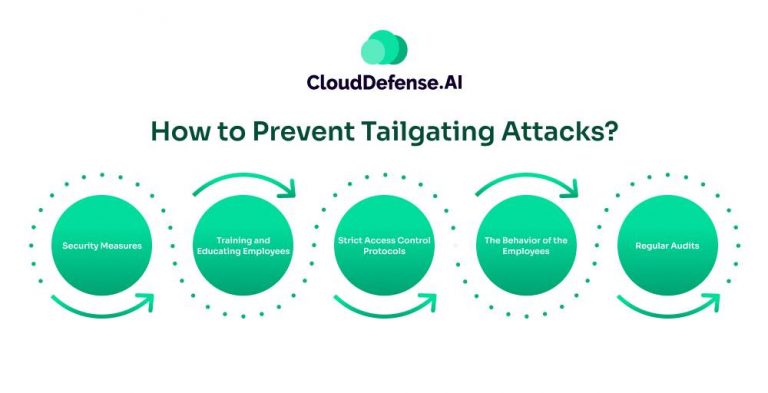 CloudDefense.AI

How to Prevent Tailgating Attacks?

Security Measures

Training and Educating Employees

Strict Access Control Protocols

The Behavior of the Employees

Regular Audits